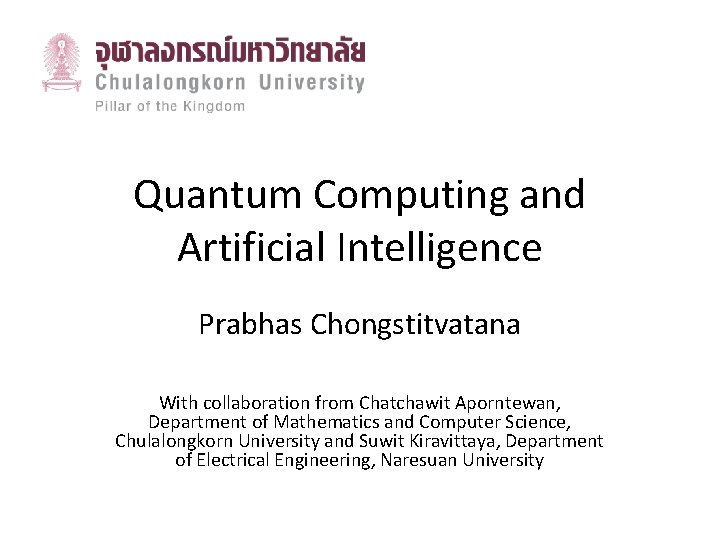 จุฬาลงกรณ์มหาวิทยาลัย
Chulalongkorn University
Pillar of the Kingdom

Quantum Computing and Artificial Intelligence

Prabhas Chongstitvatana

With collaboration from Chatchawit Aporntewan, Department of Mathematics and Computer Science, Chulalongkorn University and Suwit Kiravittaya, Department of Electrical Engineering, Naresuan University